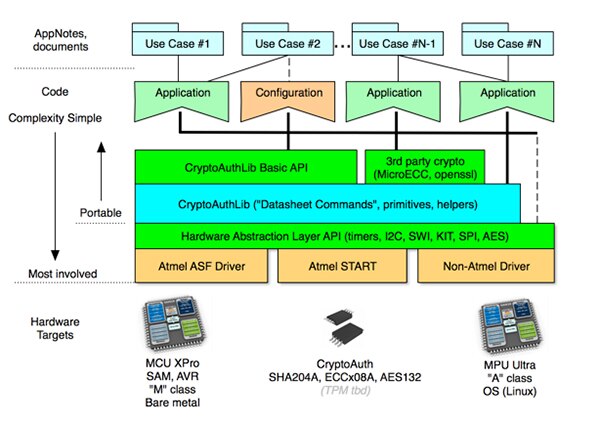 AppNotes, documents

Use Case #1

Use Case #2

...

Use Case #N-1

Use Case #N

Code

Complexity Simple

Application

Configuration

Application

Application

CryptoAuthLib Basic API

3rd party crypto (MicroECC, openssl)

Portable

CryptoAuthLib ("Datasheet Commands", primitives, helpers)

Hardware Abstraction Layer API (timers, I2C, SWI, KIT, SPI, AES)

Most involved

Atmel ASF Driver

Atmel START

Non-Atmel Driver

Hardware Targets

MCU XPro SAM, AVR "M" class Bare metal

CryptoAuth SHA204A, ECCx08A, AES132 (TPM tbd)

MPU Ultra "A" class OS (Linux)